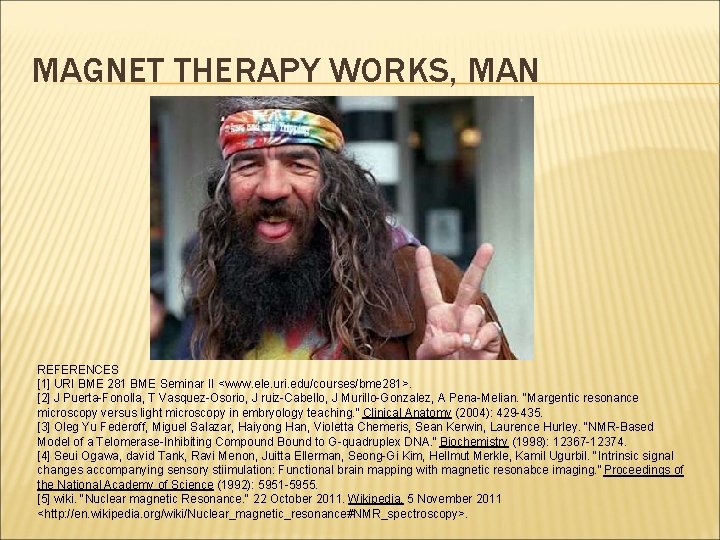 MAGNET THERAPY WORKS, MAN

REFERENCES
[1] URI BME 281 BME Seminar II <www.ele.uri.edu/courses/bme281>.
[2] J Puerta-Fonolla, T Vasquez-Osorio, J ruiz-Cabello, J Murillo-Gonzalez, A Pena-Melian. "Margentic resonance microscopy versus light microscopy in embryology teaching." Clinical Anatomy (2004): 429-435.
[3] Oleg Yu Federoff, Miguel Salazar, Haiyong Han, Violetta Chemeris, Sean Kerwin, Laurence Hurley. "NMR-Based Model of a Telomerase-Inhibiting Compound Bound to G-quadruplex DNA." Biochemistry (1998): 12367-12374.
[4] Seui Ogawa, david Tank, Ravi Menon, Juitta Ellerman, Seong-Gi Kim, Hellmut Merkle, Kamil Ugurbil. "Intrinsic signal changes accompanying sensory stiimulation: Functional brain mapping with magnetic resonabce imaging." Proceedings of the National Academy of Science (1992): 5951-5955.
[5] wiki. "Nuclear magnetic Resonance." 22 October 2011. Wikipedia. 5 November 2011 <http://en.wikipedia.org/wiki/Nuclear_magnetic_resonance#NMR_spectroscopy>.